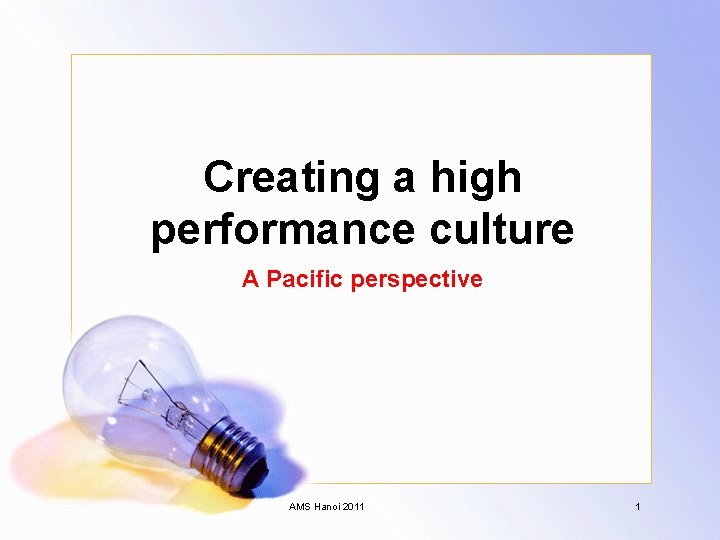 Creating a high performance culture

A Pacific perspective

AMS Hanoi 2011

1